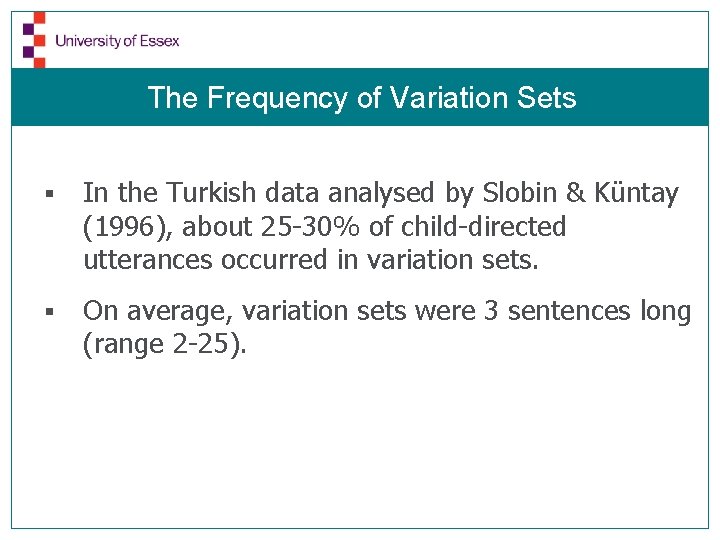 University of Essex

The Frequency of Variation Sets

▪ In the Turkish data analysed by Slobin & Küntay (1996), about 25-30% of child-directed utterances occurred in variation sets.

▪ On average, variation sets were 3 sentences long (range 2-25).